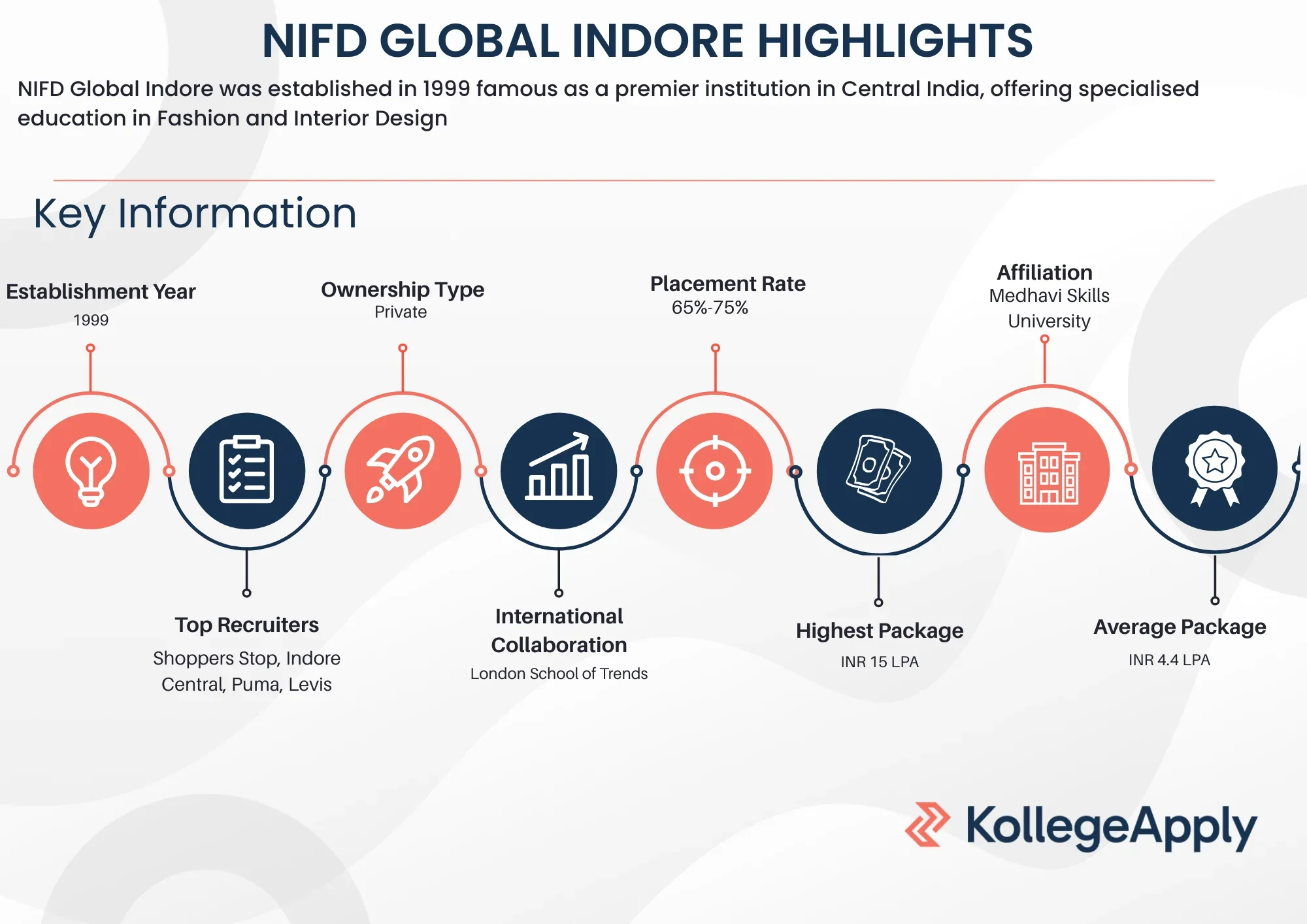 NIFD GLOBAL INDORE HIGHLIGHTS

NIFD Global Indore was established in 1999 famous as a premier institution in Central India, offering specialised education in Fashion and Interior Design

Key Information

Establishment Year
1999

Ownership Type
Private

Placement Rate
65%-75%

Affiliation
Medhavi Skills University

Top Recruiters
Shoppers Stop, Indore Central, Puma, Levis

International Collaboration
London School of Trends

Highest Package
INR 15 LPA

Average Package
INR 4.4 LPA

KollegeApply